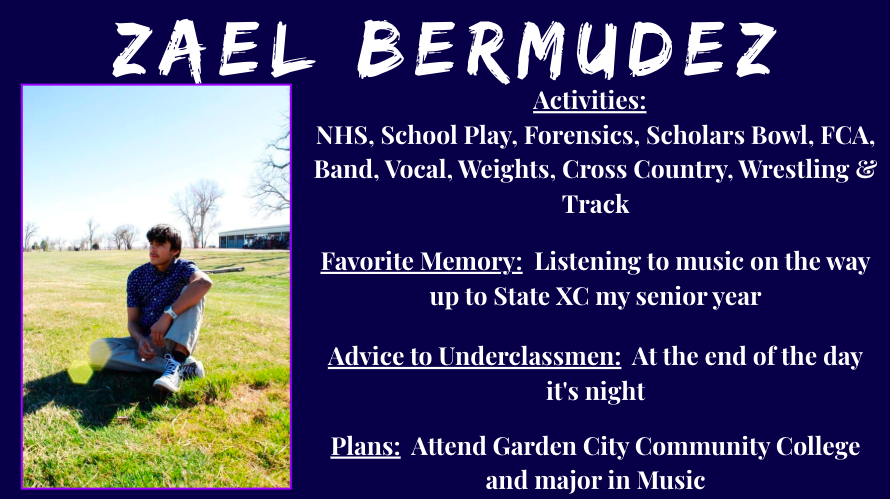 ZAEL BERMUDEZ

Activities:
NHS, School Play, Forensics, Scholars Bowl, FCA, Band, Vocal, Weights, Cross Country, Wrestling & Track

Favorite Memory: Listening to music on the way up to State XC my senior year

Advice to Underclassmen: At the end of the day it's night

Plans: Attend Garden City Community College and major in Music